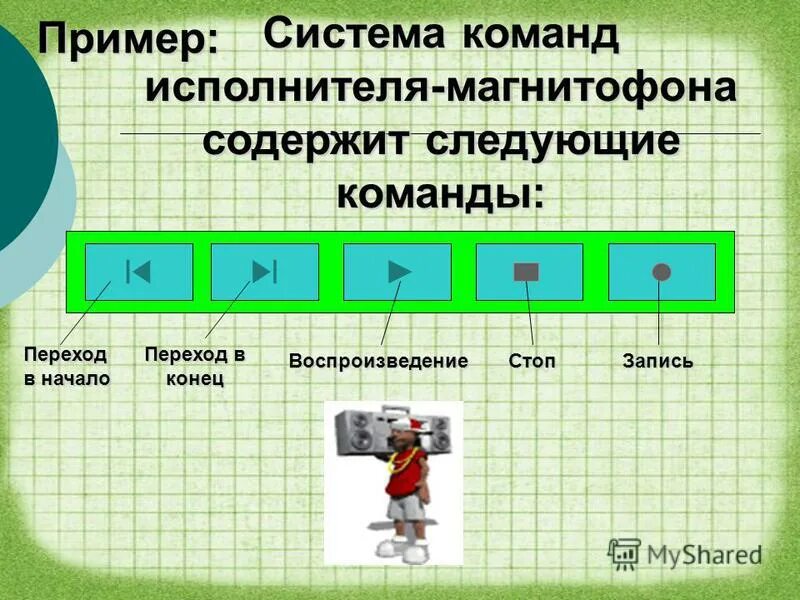 Пример: Система команд исполнителя-магнитофона содержит следующие команды:

Переход в начало

Переход в конец

Воспроизведение

Стоп

Запись

MyShared